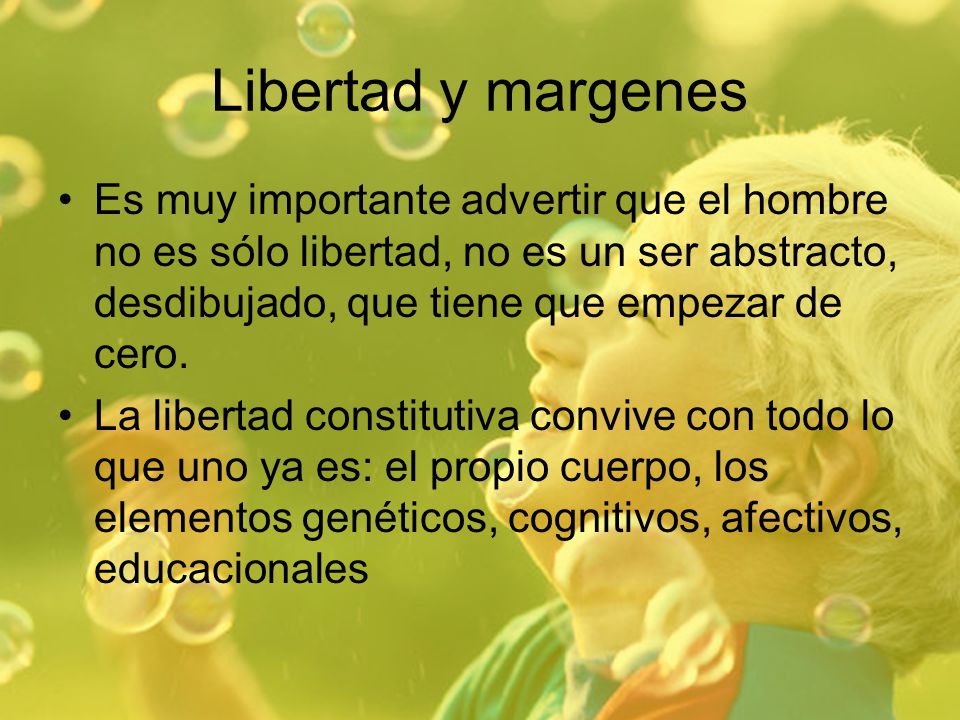 Libertad y margenes

• Es muy importante advertir que el hombre no es sólo libertad, no es un ser abstracto, desdibujado, que tiene que empezar de cero.

• La libertad constitutiva convive con todo lo que uno ya es: el propio cuerpo, los elementos genéticos, cognitivos, afectivos, educacionales